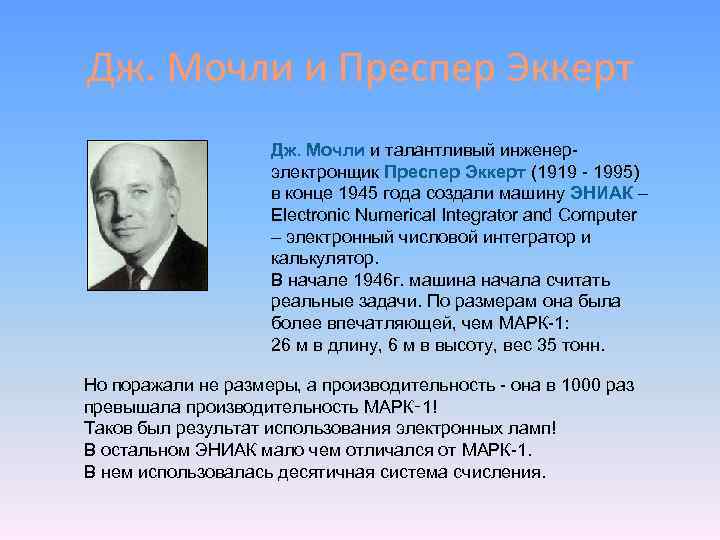 Дж. Мочли и Преспер Эккерт

Дж. Мочли и талантливый инженер-электронщик Преспер Эккерт (1919 - 1995) в конце 1945 года создали машину ЭНИАК – Electronic Numerical Integrator and Computer – электронный числовой интегратор и калькулятор.
В начале 1946г. машина начала считать реальные задачи. По размерам она была более впечатляющей, чем МАРК-1:
26 м в длину, 6 м в высоту, вес 35 тонн.

Но поражали не размеры, а производительность - она в 1000 раз превышала производительность МАРК-1!
Таков был результат использования электронных ламп!
В остальном ЭНИАК мало чем отличался от МАРК-1.
В нем использовалась десятичная система счисления.